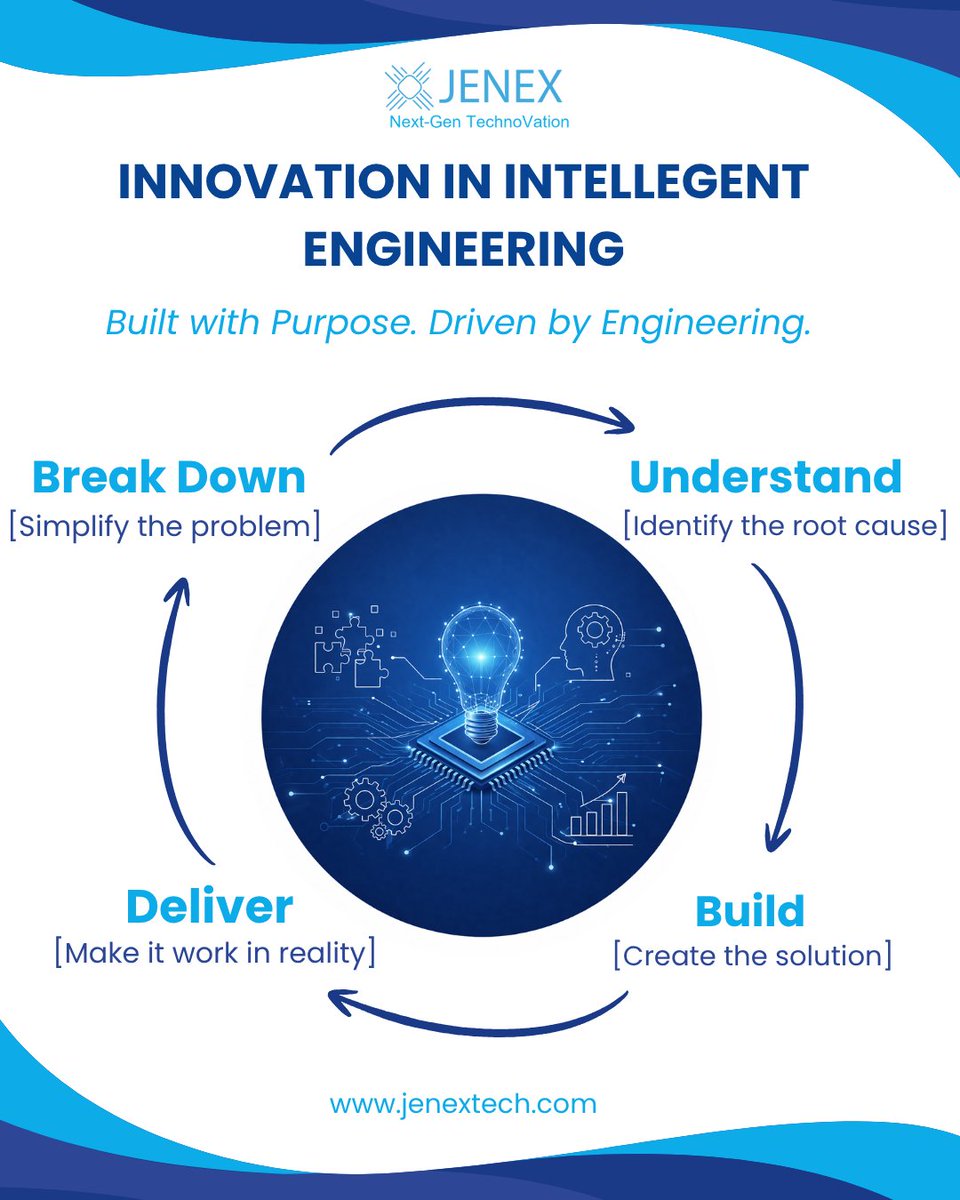 JENEX
Next-Gen TechnoVation

INNOVATION IN INTELLEGENT ENGINEERING

Built with Purpose. Driven by Engineering.

Break Down
[Simplify the problem]

Understand
[Identify the root cause]

Build
[Create the solution]

Deliver
[Make it work in reality]

www.jenextech.com